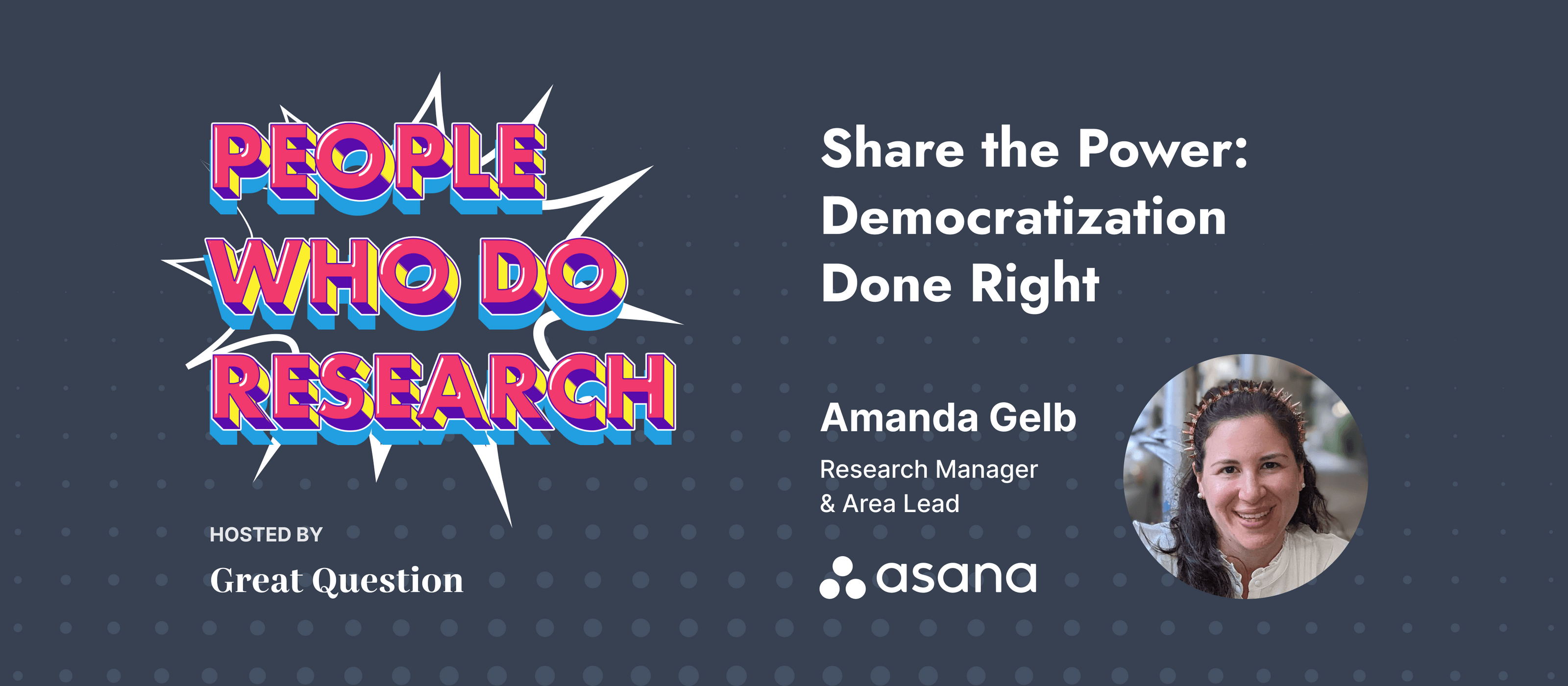 PEOPLE WHO DO RESEARCH

HOSTED BY

Great Question

Share the Power: Democratization Done Right

Amanda Gelb

Research Manager & Area Lead

asana